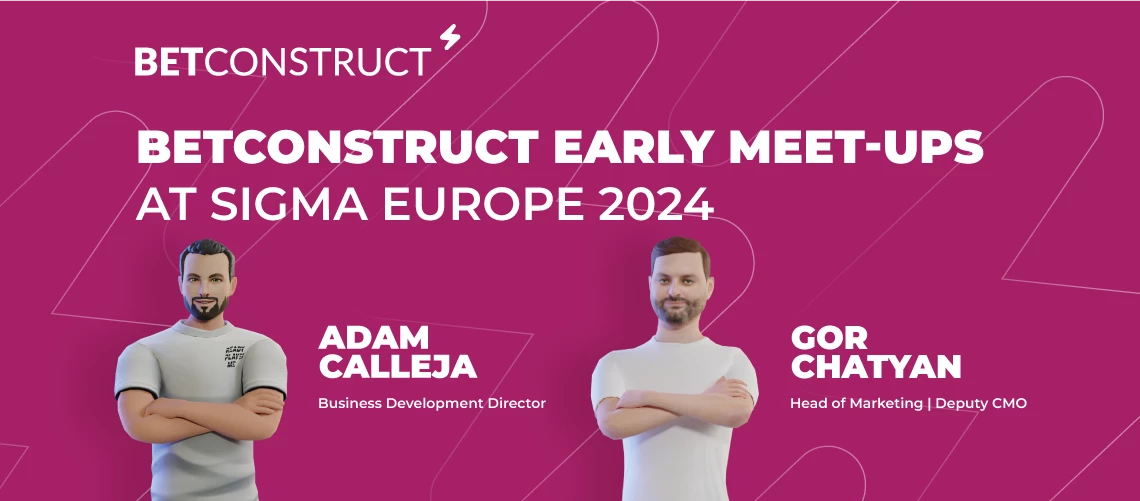 BETCONSTRUCT

BETCONSTRUCT EARLY MEET-UPS AT SIGMA EUROPE 2024

READY PLAYER ME

ADAM CALLEJA

Business Development Director

GOR CHATYAN

Head of Marketing | Deputy CMO